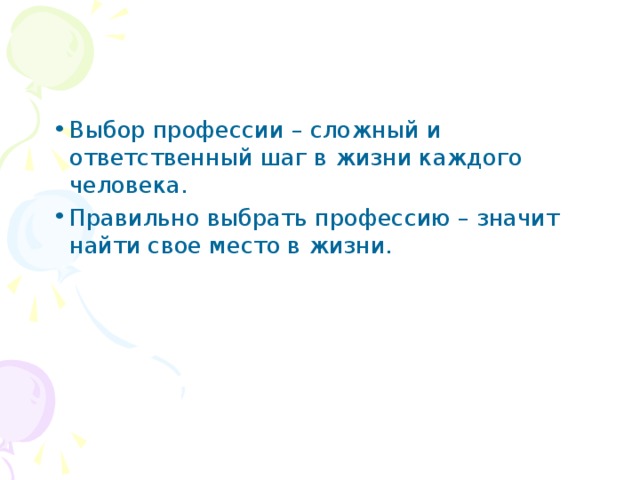 • Выбор профессии – сложный и ответственный шаг в жизни каждого человека.
• Правильно выбрать профессию – значит найти свое место в жизни.